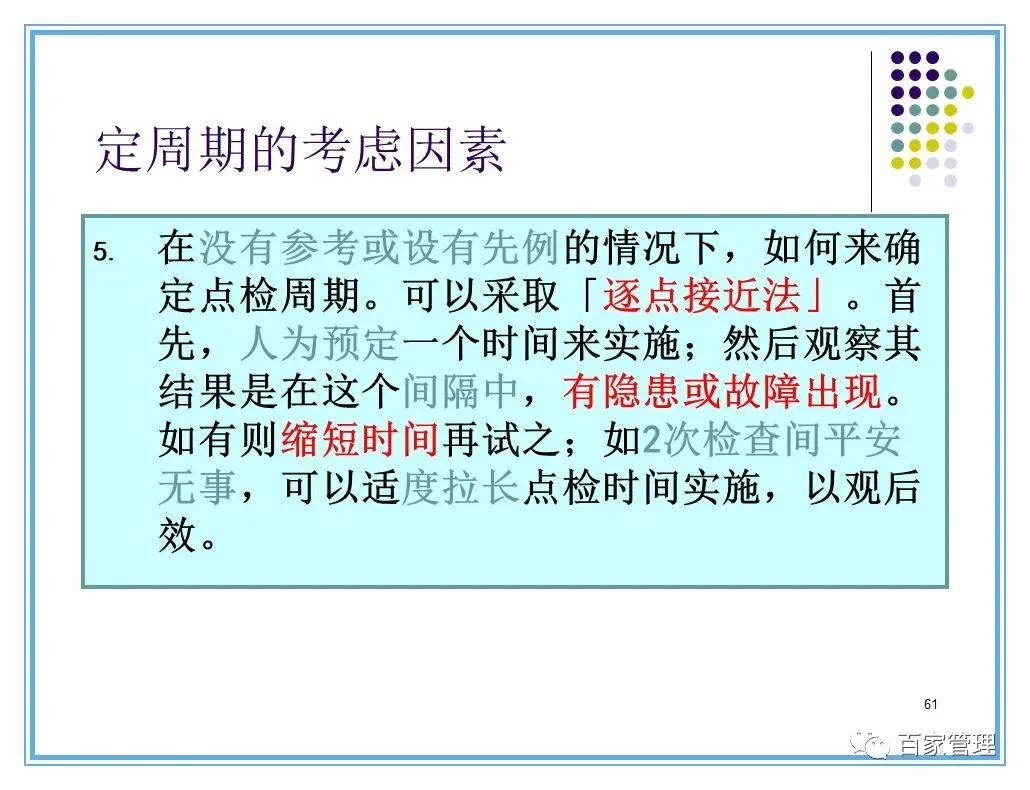 定周期的考虑因素

5. 在没有参考或设有先例的情况下，如何来确定点检周期。可以采取「逐点接近法」。首先，人为预定一个时间来实施；然后观察其结果是在这个间隔中，有隐患或故障出现。如有则缩短时间再试之；如2次检查间平安无事，可以适度拉长点检时间实施，以观后效。

61

百家管理